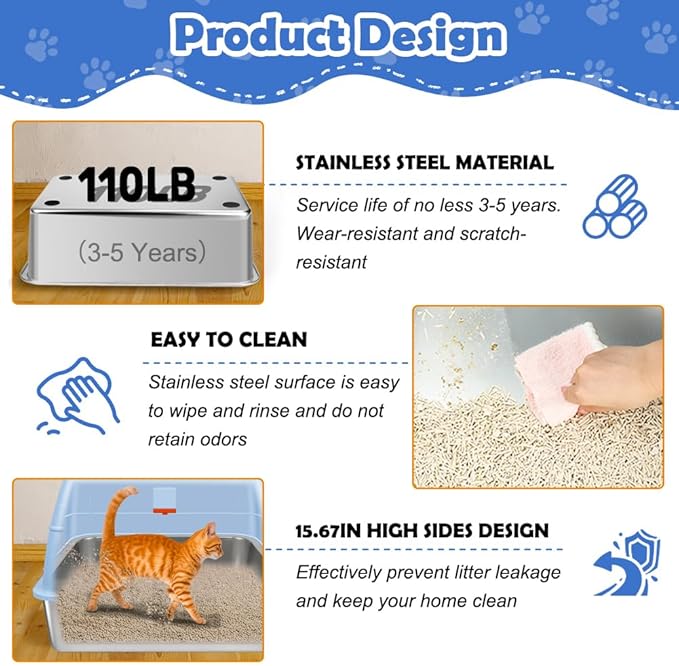 Product Design

110LB

(3-5 Years)

STAINLESS STEEL MATERIAL

Service life of no less 3-5 years. Wear-resistant and scratch-resistant

EASY TO CLEAN

Stainless steel surface is easy to wipe and rinse and do not retain odors

15.67IN HIGH SIDES DESIGN

Effectively prevent litter leakage and keep your home clean